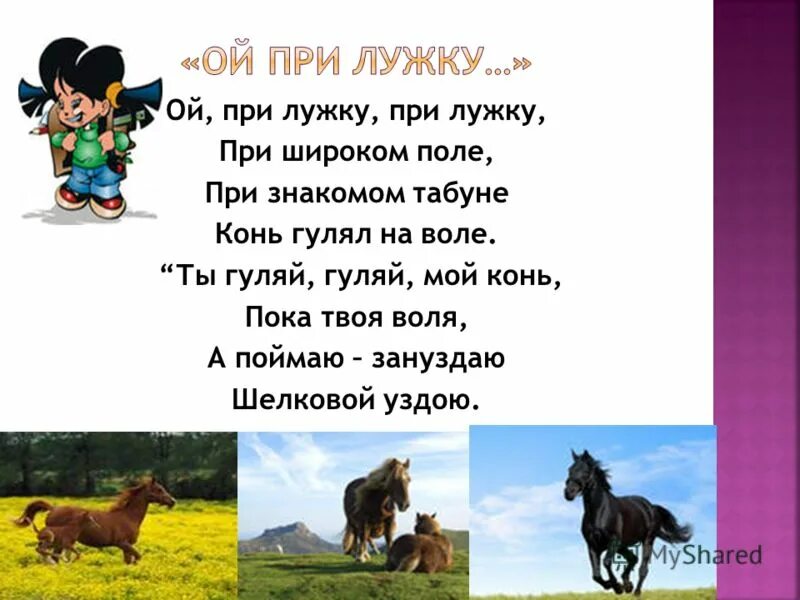 «ОЙ ПРИ ЛУЖКУ…»

Ой, при лужку, при лужку,
При широком поле,
При знакомом табуне
Конь гулял на воле.
“Ты гуляй, гуляй, мой конь,
Пока твоя воля,
А поймаю – зануздаю
Шелковой уздою.

MyShared